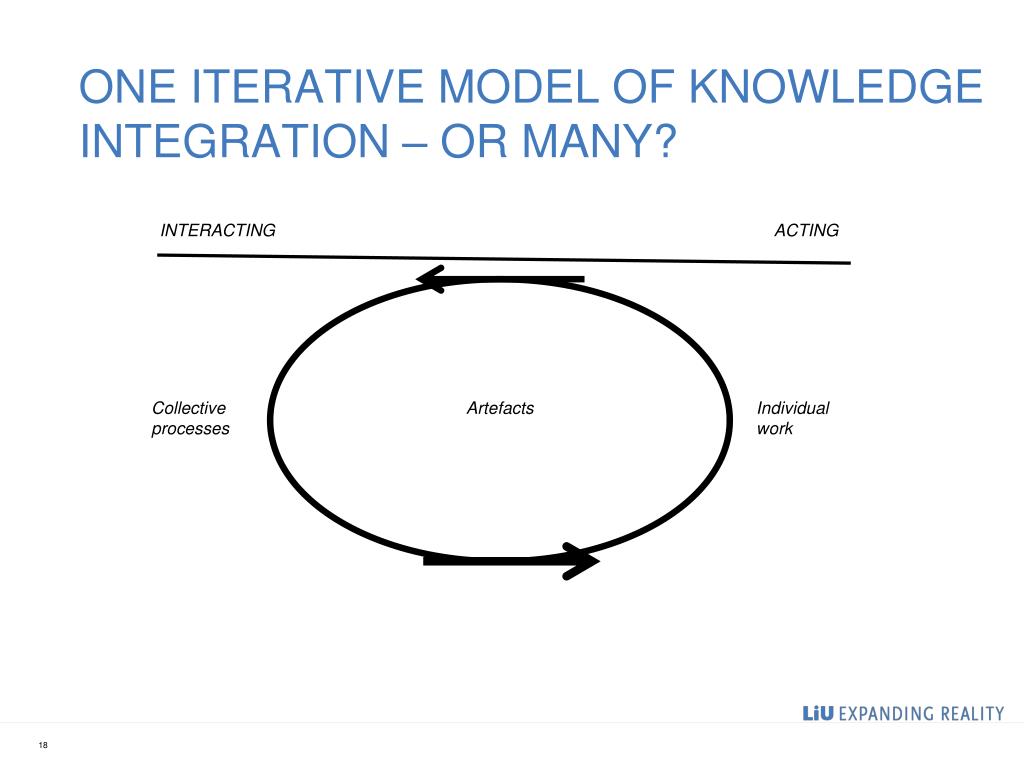 ONE ITERATIVE MODEL OF KNOWLEDGE INTEGRATION – OR MANY?

INTERACTING

ACTING

Collective processes

Artefacts

Individual work

LiU EXPANDING REALITY

18